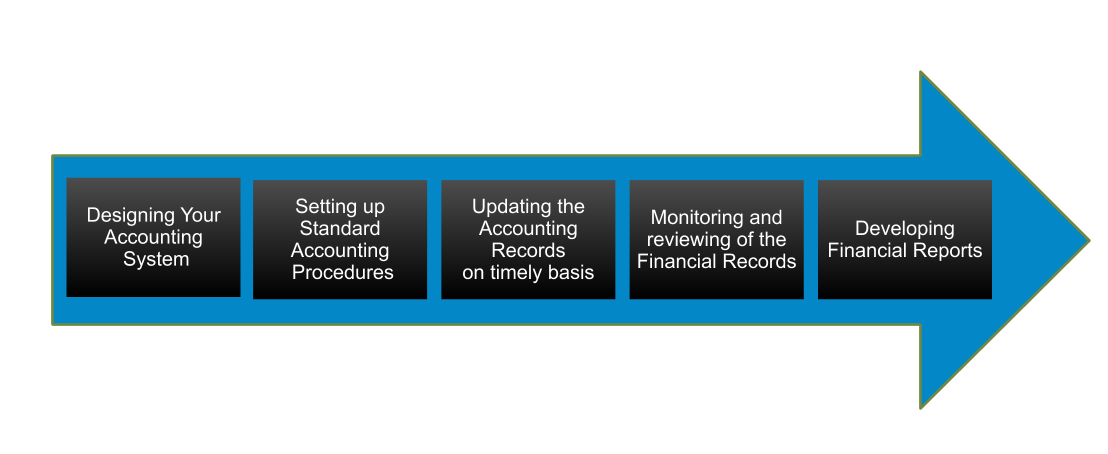 Designing Your Accounting System

Setting up Standard Accounting Procedures

Updating the Accounting Records on timely basis

Monitoring and reviewing of the Financial Records

Developing Financial Reports